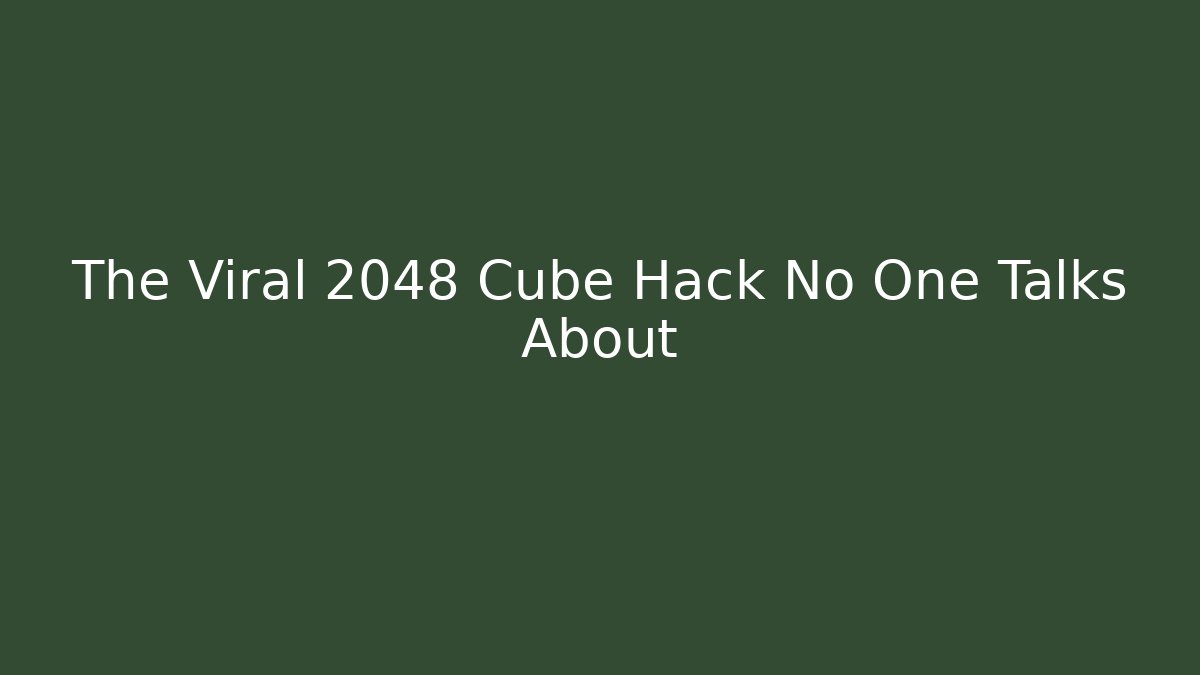 The Viral 2048 Cube Hack No One Talks About